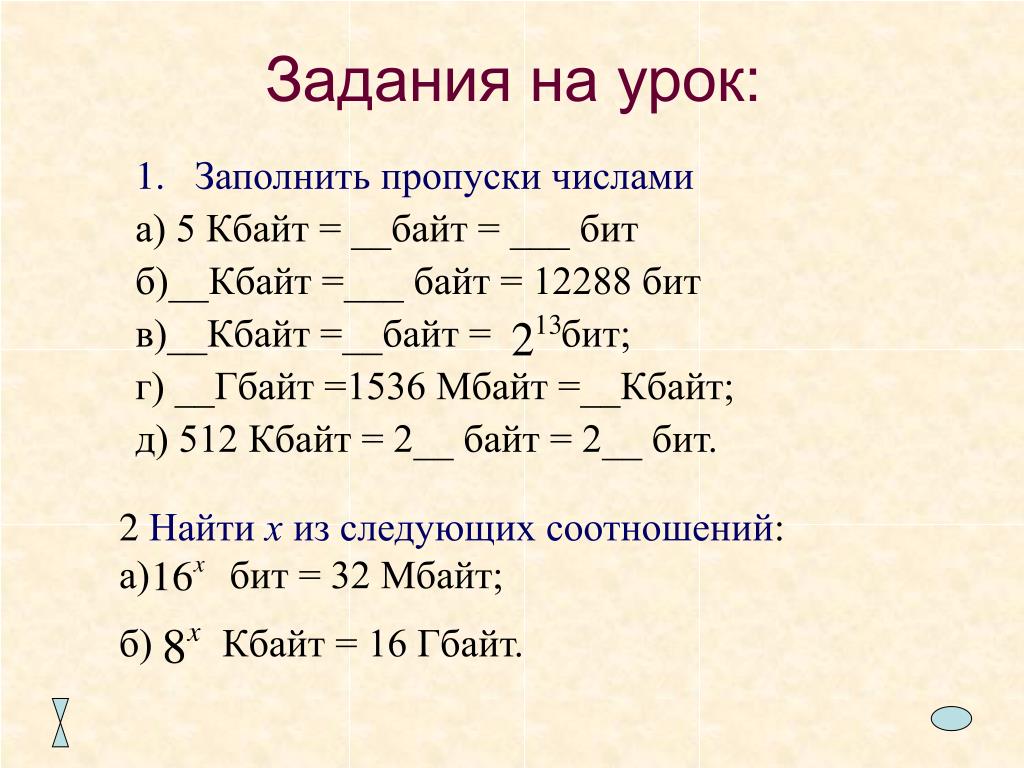 Задания на урок:

1. Заполнить пропуски числами

а) 5 Кбайт = __байт = ___ бит

б)__Кбайт =___ байт = 12288 бит

в)__Кбайт =__байт = $2^{13}$бит;

г) __Гбайт =1536 Мбайт =__Кбайт;

д) 512 Кбайт = 2__ байт = 2__ бит.

2 Найти $x$ из следующих соотношений:

а)$16^x$ бит = 32 Мбайт;

б) $8^x$ Кбайт = 16 Гбайт.